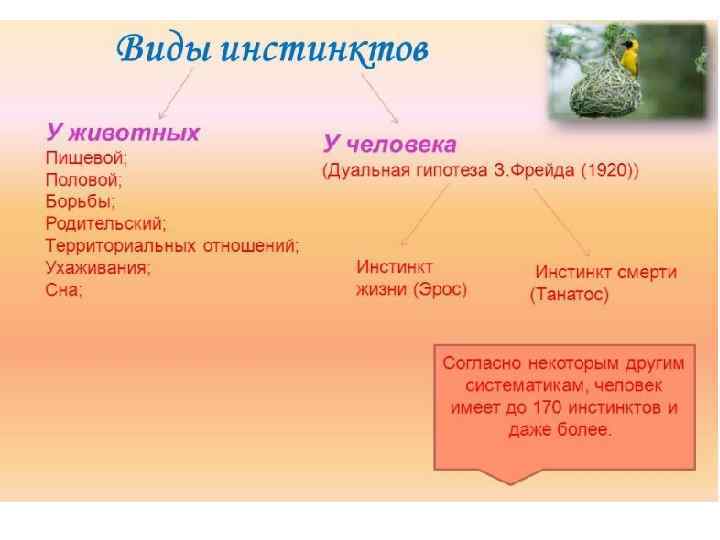 Виды инстинктов

У животных
Пишевой;
Половой;
Борьбы;
Родительский;
Территориальных отношений;
Ухаживания;
Сна;

У человека
(Дуальная гипотеза З.Фрейда (1920))

Инстинкт жизни (Эрос)

Инстинкт смерти (Танатос)

Согласно некоторым другим систематикам, человек имеет до 170 инстинктов и даже более.